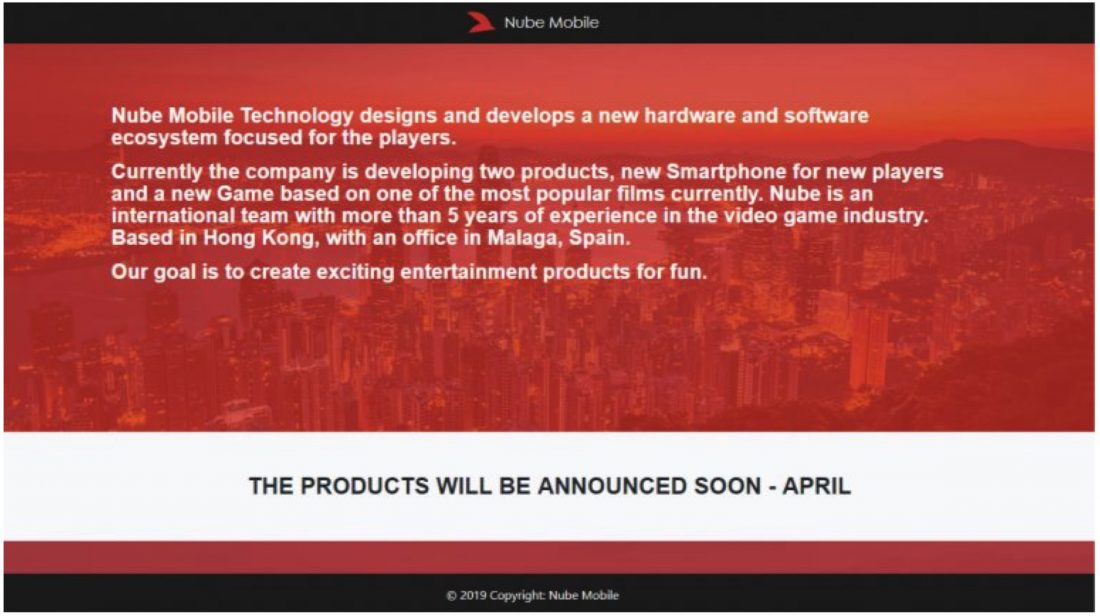 Nube Mobile

Nube Mobile Technology designs and develops a new hardware and software ecosystem focused for the players.

Currently the company is developing two products, new Smartphone for new players and a new Game based on one of the most popular films currently. Nube is an international team with more than 5 years of experience in the video game industry. Based in Hong Kong, with an office in Malaga, Spain.

Our goal is to create exciting entertainment products for fun.

THE PRODUCTS WILL BE ANNOUNCED SOON - APRIL

© 2019 Copyright: Nube Mobile